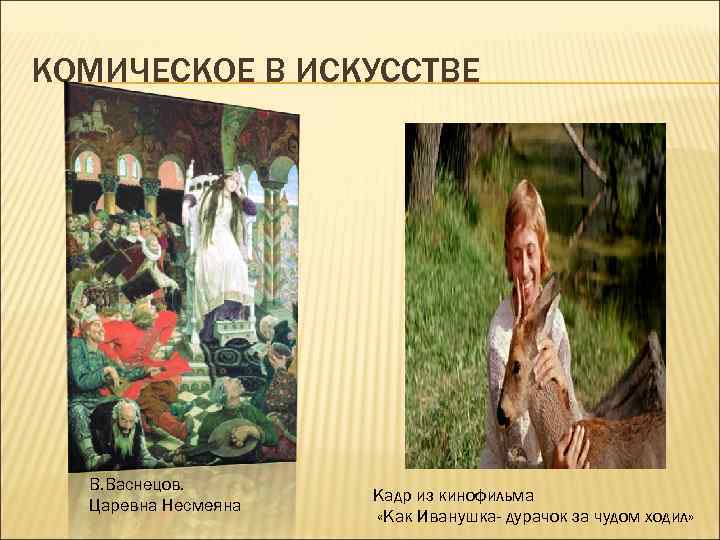 КОМИЧЕСКОЕ В ИСКУССТВЕ

В.Васнецов.
Царевна Несмеяна

Кадр из кинофильма
«Как Иванушка- дурачок за чудом ходил»